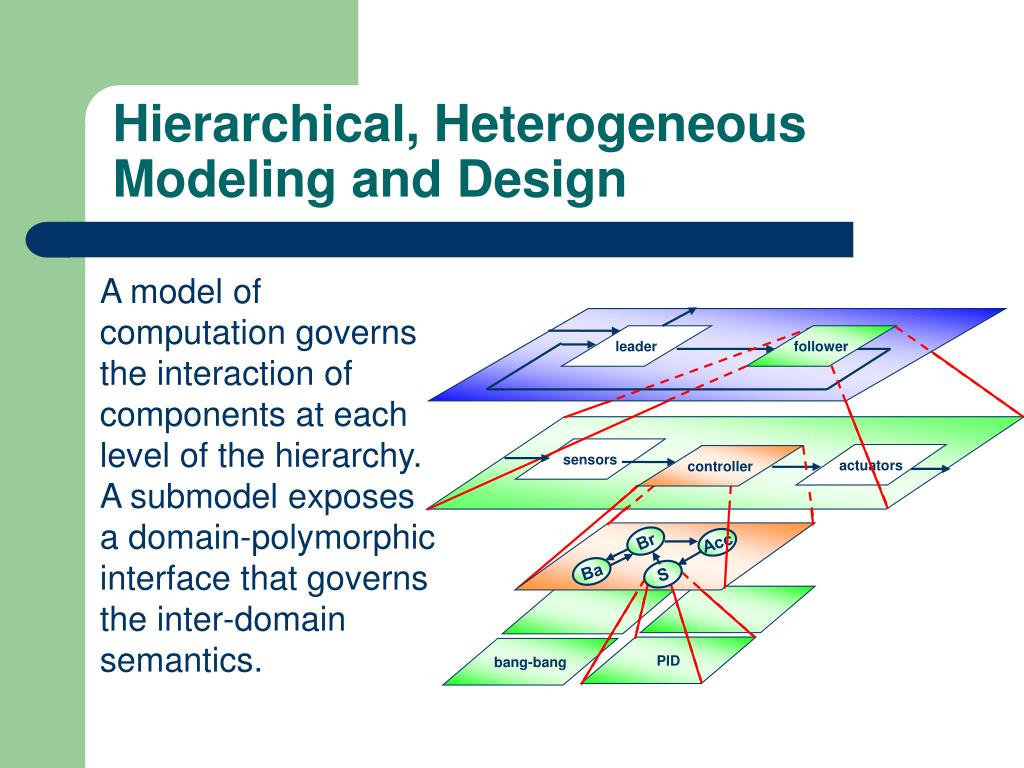 Hierarchical, Heterogeneous Modeling and Design

A model of computation governs the interaction of components at each level of the hierarchy. A submodel exposes a domain-polymorphic interface that governs the inter-domain semantics.

leader

follower

sensors

controller

actuators

Br

Acc

Ba

S

bang-bang

PID